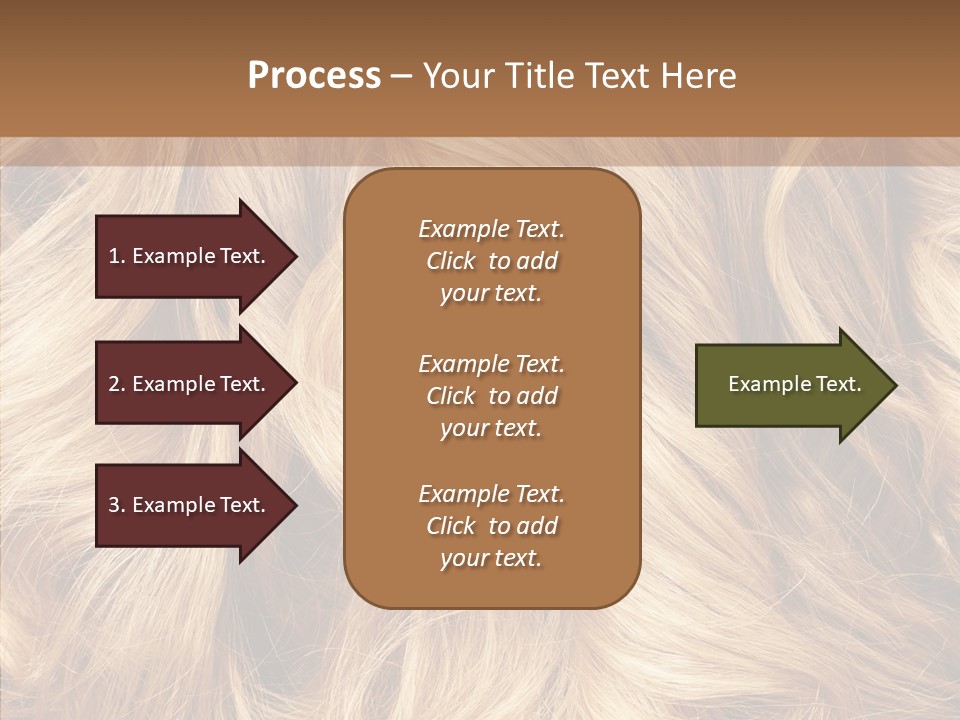 Process – Your Title Text Here

1. Example Text.

2. Example Text.

3. Example Text.

Example Text. Click to add your text.

Example Text. Click to add your text.

Example Text. Click to add your text.

Example Text.